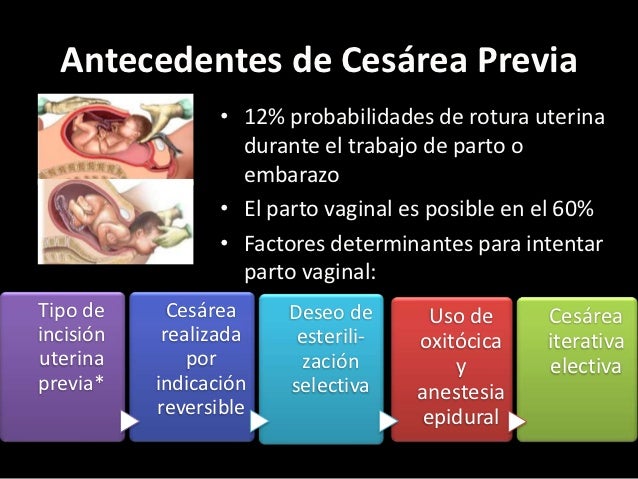 Antecedentes de Cesárea Previa

• 12% probabilidades de rotura uterina durante el trabajo de parto o embarazo
• El parto vaginal es posible en el 60%
• Factores determinantes para intentar parto vaginal:

Tipo de incisión uterina previa*

Cesárea realizada por indicación reversible

Deseo de esterilización selectiva

Uso de oxitócica y anestesia epidural

Cesárea iterativa electiva